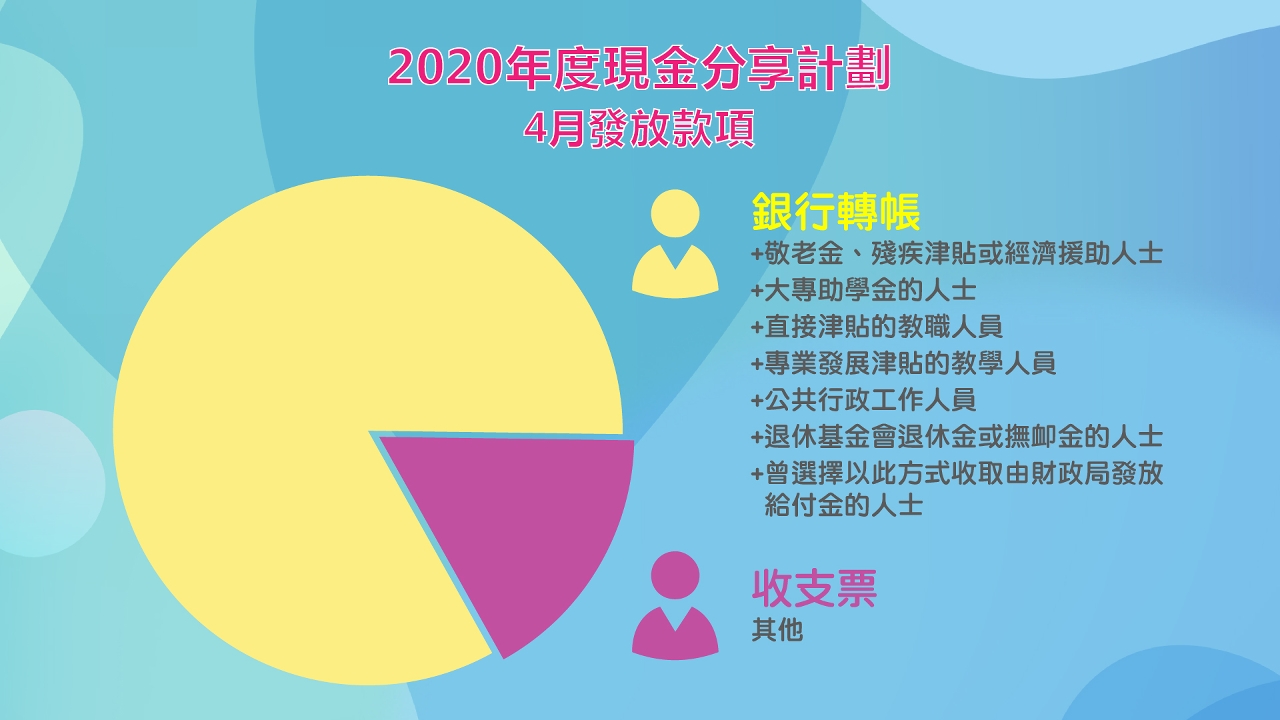 2020年度現金分享計劃
4月發放款項

銀行轉帳
+敬老金、殘疾津貼或經濟援助人士
+大專助學金的人士
+直接津貼的教職人員
+專業發展津貼的教學人員
+公共行政工作人員
+退休基金會退休金或撫卹金的人士
+曾選擇以此方式收取由財政局發放給付金的人士

收支票
其他